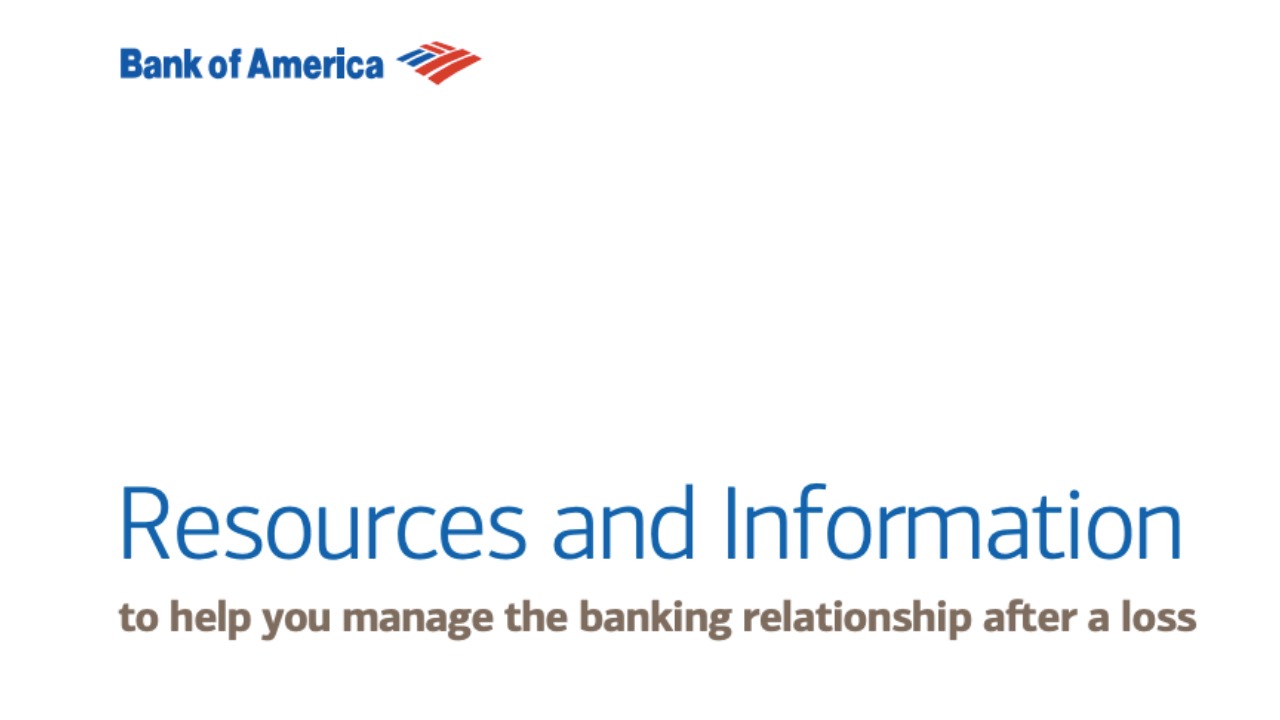 Bank of America

Resources and Information

to help you manage the banking relationship after a loss